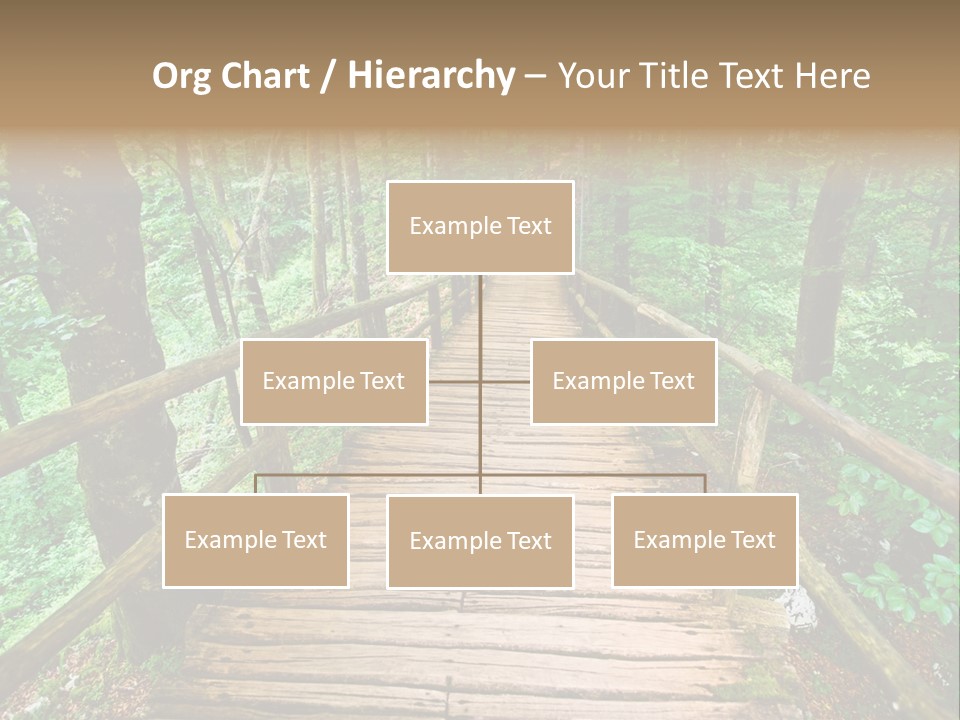 Org Chart / Hierarchy – Your Title Text Here

Example Text

Example Text

Example Text

Example Text

Example Text

Example Text